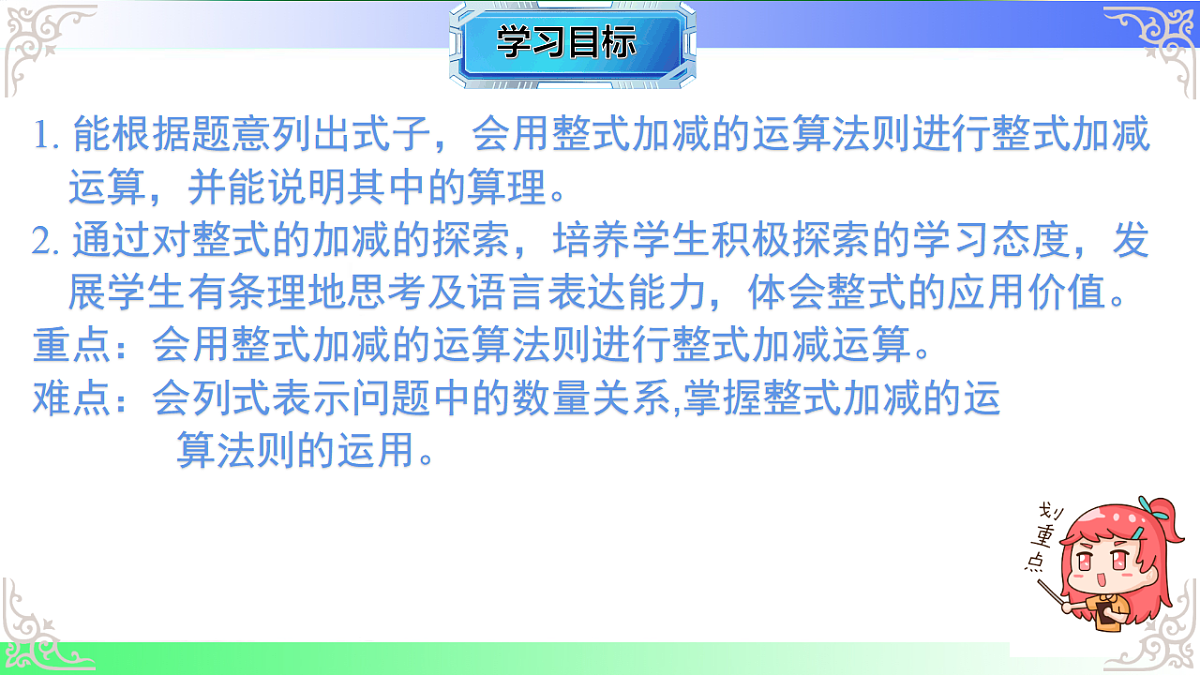 学习目标

1. 能根据题意列出式子，会用整式加减的运算法则进行整式加减运算，并能说明其中的算理。

2. 通过对整式的加减的探索，培养学生积极探索的学习态度，发展学生有条理地思考及语言表达能力，体会整式的应用价值。

重点：会用整式加减的运算法则进行整式加减运算。

难点：会列式表示问题中的数量关系,掌握整式加减的运算法则的运用。

划重点